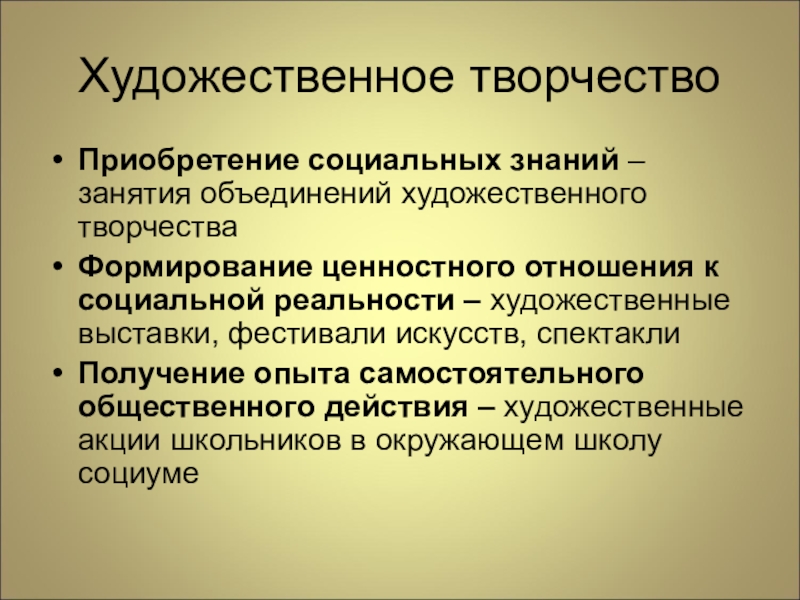 Художественное творчество

• Приобретение социальных знаний – занятия объединений художественного творчества
• Формирование ценностного отношения к социальной реальности – художественные выставки, фестивали искусств, спектакли
• Получение опыта самостоятельного общественного действия – художественные акции школьников в окружающем школу социуме